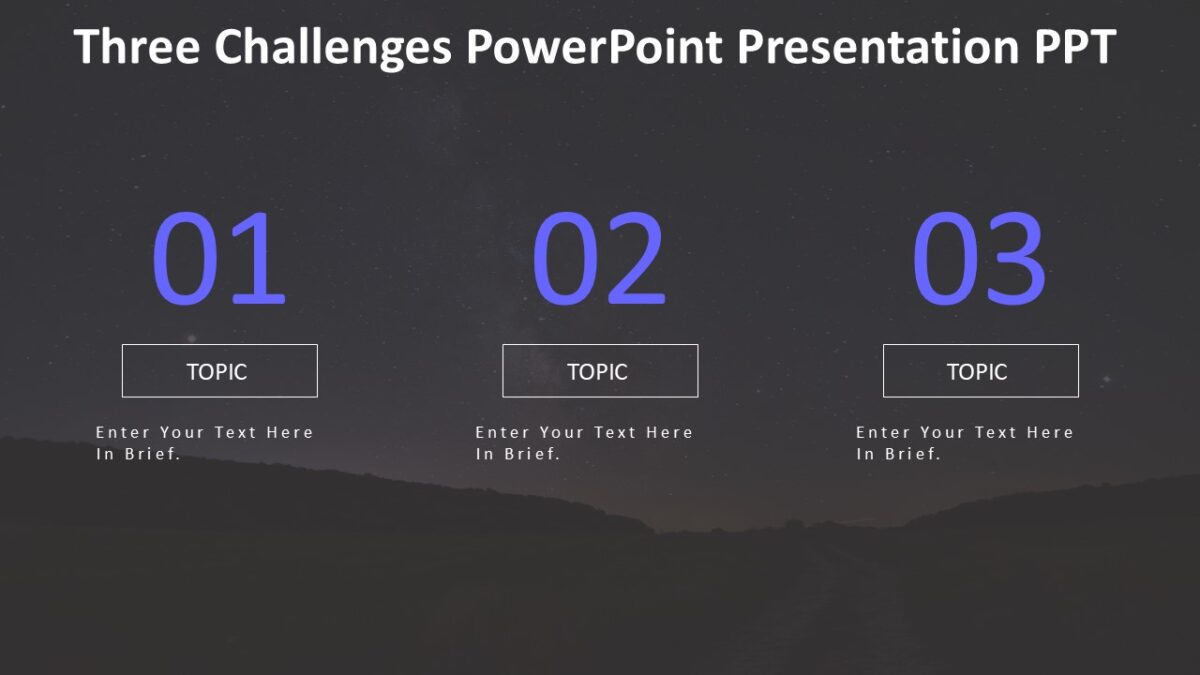 Three Challenges PowerPoint Presentation PPT

01

TOPIC

Enter Your Text Here In Brief.

02

TOPIC

Enter Your Text Here In Brief.

03

TOPIC

Enter Your Text Here In Brief.